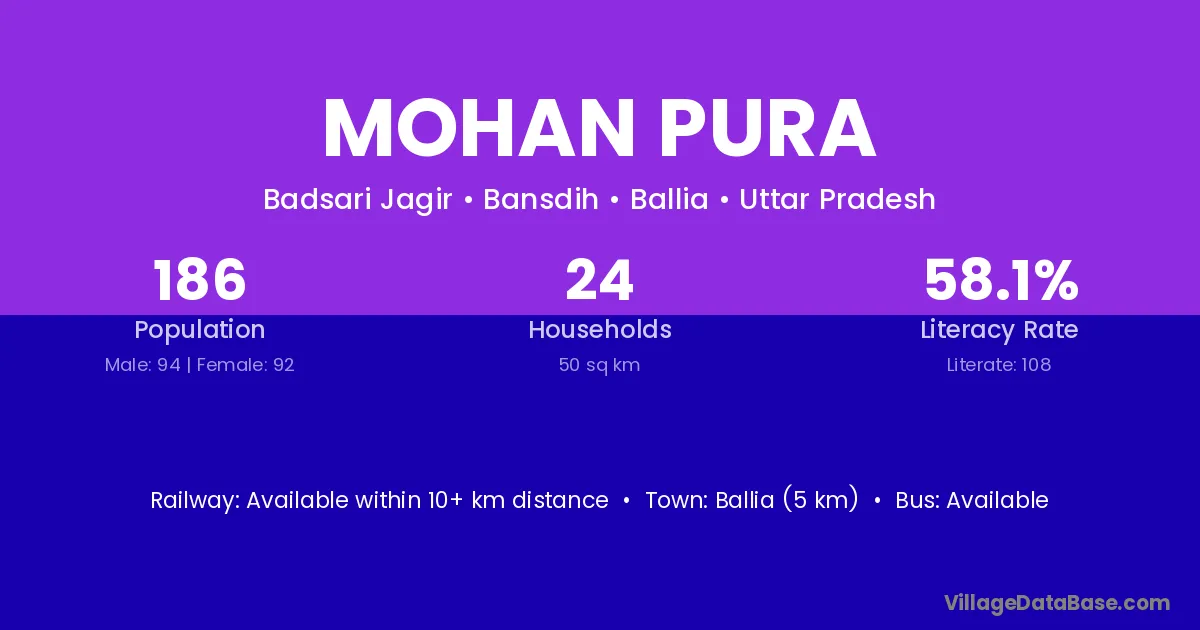 MOHAN PURA

Badsari Jagir • Bansdih • Ballia • Uttar Pradesh

186
Population
Male: 94 | Female: 92

24
Households
50 sq km

58.1%
Literacy Rate
Literate: 108

Railway: Available within 10+ km distance • Town: Ballia (5 km) • Bus: Available

VillageDataBase.com